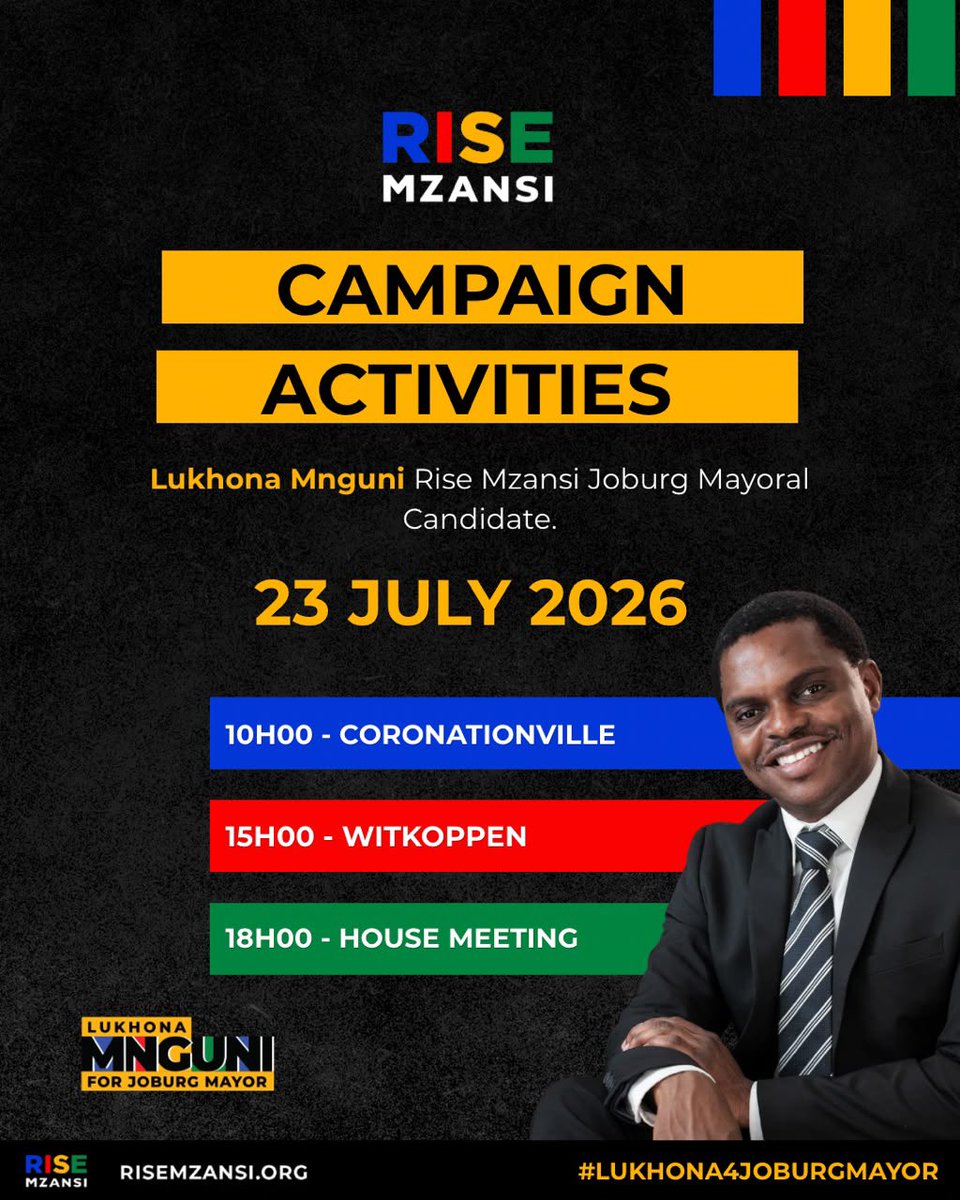 RISE
MZANSI

CAMPAIGN
ACTIVITIES

Lukhona Mnguni Rise Mzansi Joburg Mayoral Candidate.

23 JULY 2026

10H00 - CORONATIONVILLE

15H00 - WITKOPPEN

18H00 - HOUSE MEETING

LUKHONA
MNGUNI
FOR JOBURG MAYOR

RISE
MZANSI
RISEMZANSI.ORG
#LUKHONA4JOBURGMAYOR